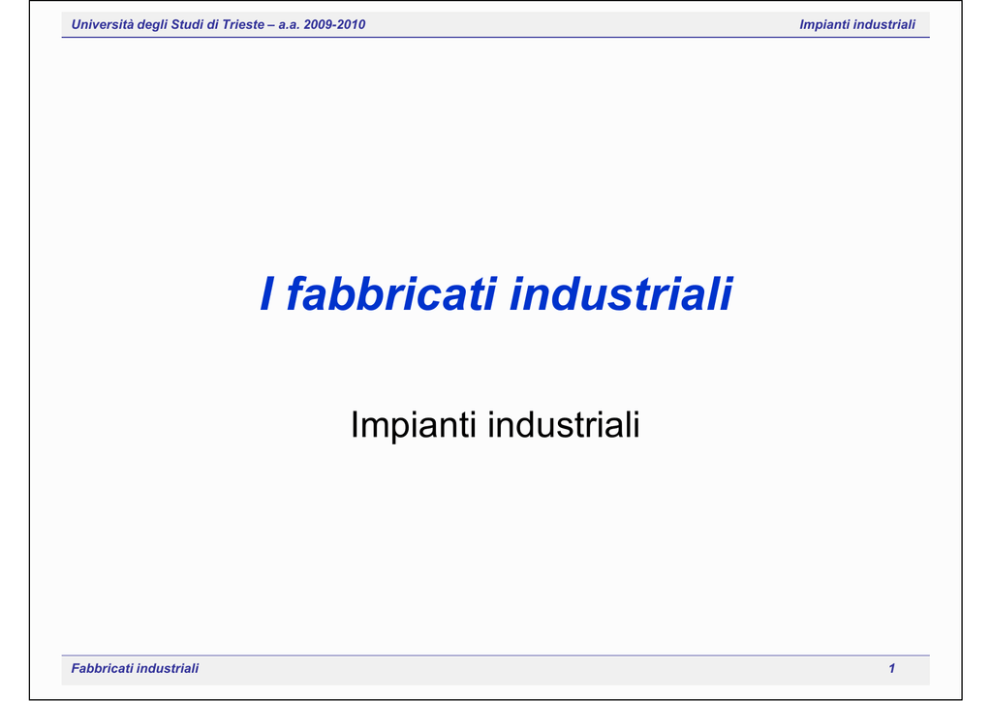 Università degli Studi di Trieste – a.a. 2009-2010

Impianti industriali

I fabbricati industriali

Impianti industriali

Fabbricati industriali

1